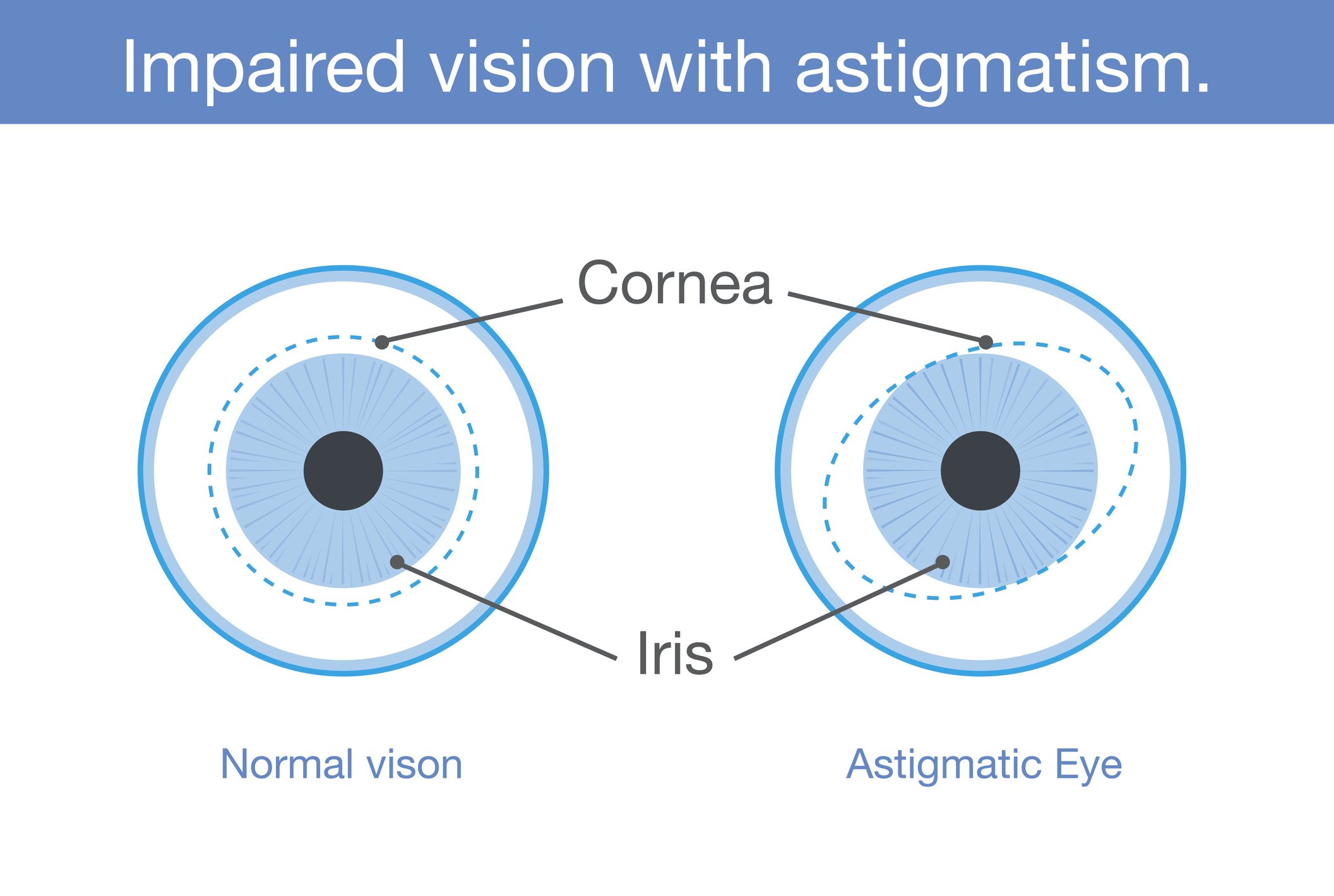 Impaired vision with astigmatism.

Cornea

Iris

Normal vison

Astigmatic Eye